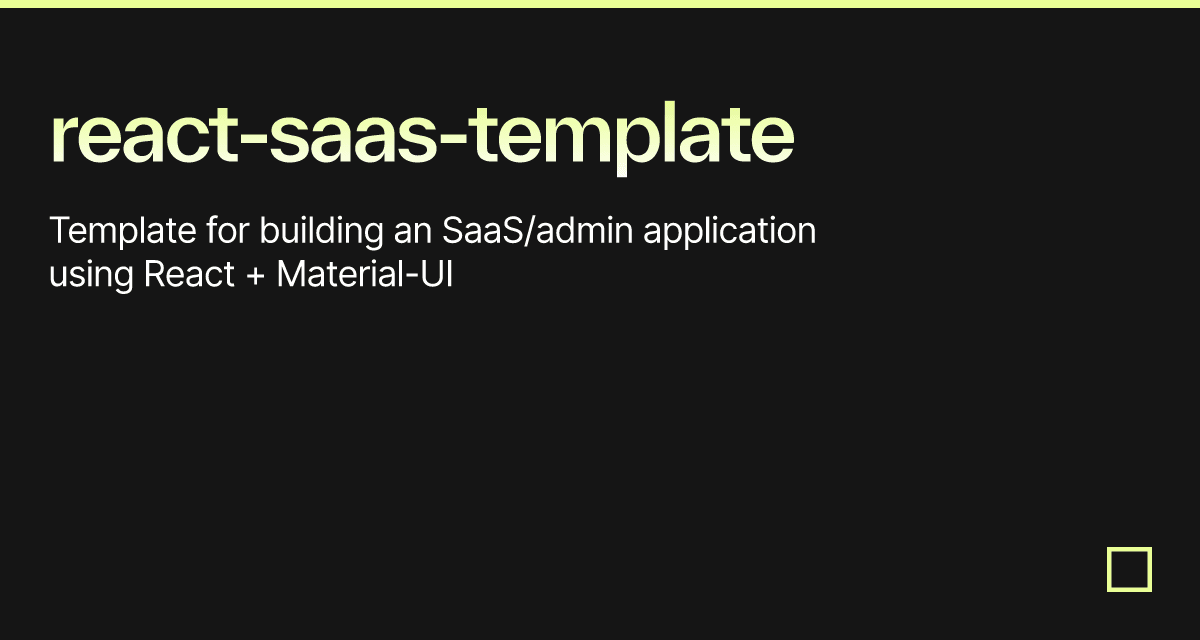 react-saas-template

Template for building an SaaS/admin application using React + Material-UI